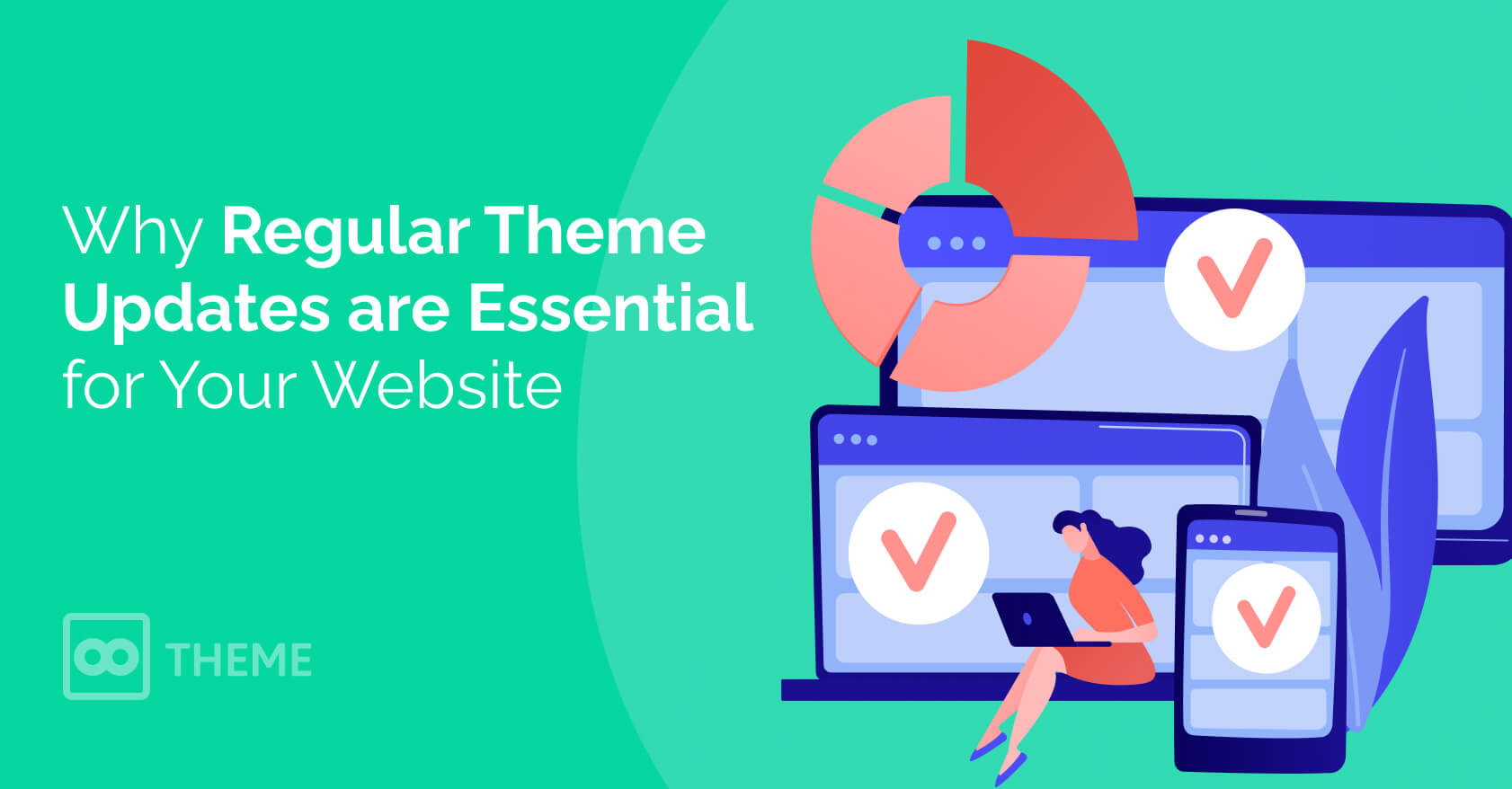 Why Regular Theme Updates are Essential for Your Website

THEME